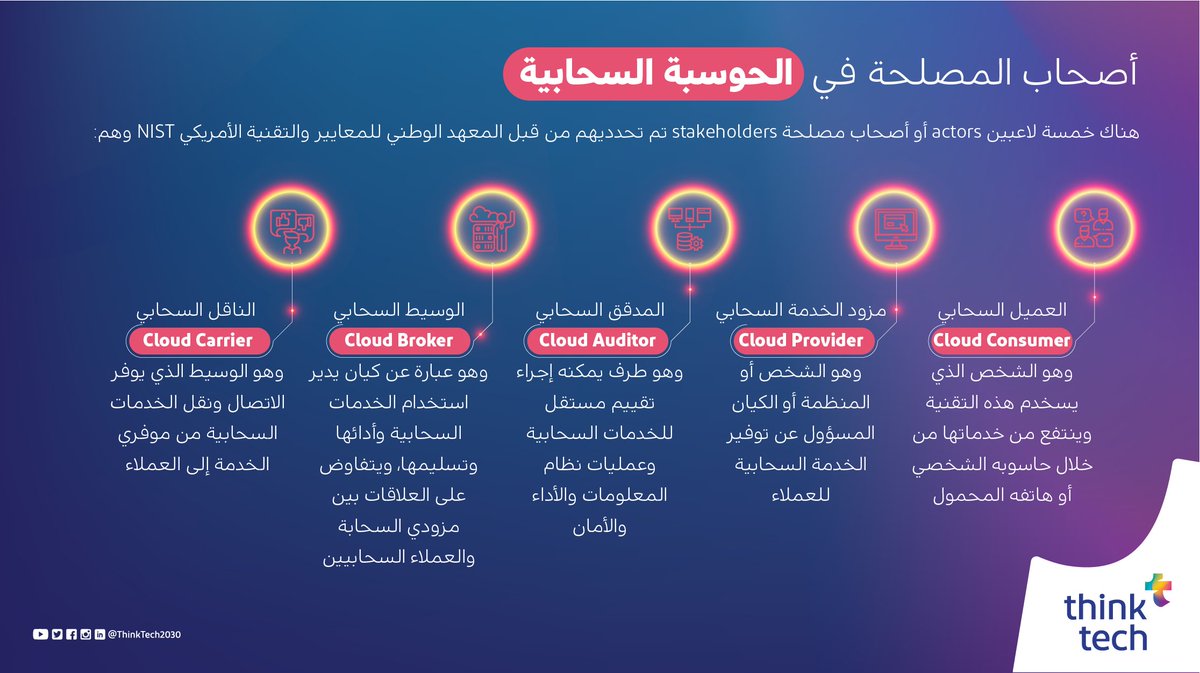 أصحاب المصلحة في الحوسبة السحابية

هناك خمسة لاعبين actors أو أصحاب مصلحة stakeholders تم تحدديهم من قبل المعهد الوطني للمعايير والتقنية الأمريكي NIST وهم:

العميل السحابي
Cloud Consumer
وهو الشخص الذي يسخدم هذه التقنية وينتفع من خدماتها من خلال حاسوبه الشخصي أو هاتفه المحمول

مزود الخدمة السحابي
Cloud Provider
وهو الشخص أو المنظمة أو الكيان المسؤول عن توفير الخدمة السحابية للعملاء

المدقق السحابي
Cloud Auditor
وهو طرف يمكنه إجراء تقييم مستقل للخدمات السحابية وعمليات نظام المعلومات والأداء والأمان

الوسيط السحابي
Cloud Broker
وهو عبارة عن كيان يدير استخدام الخدمات السحابية وأدائها وتسليمها، ويتفاوض على العلاقات بين مزودي السحابة والعملاء السحابيين

الناقل السحابي
Cloud Carrier
وهو الوسيط الذي يوفر الاتصال ونقل الخدمات السحابية من موفري الخدمة إلى العملاء

@ThinkTech2030

think tech